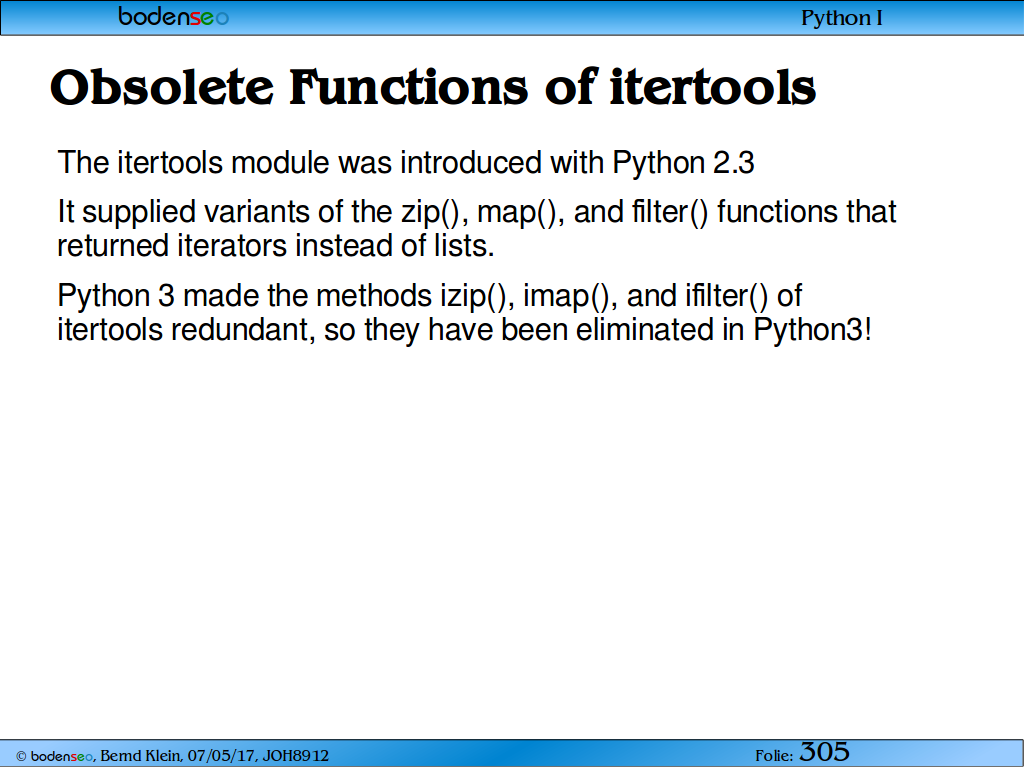 bodenseo

Python I

Obsolete Functions of itertools

The itertools module was introduced with Python 2.3

It supplied variants of the zip(), map(), and filter() functions that returned iterators instead of lists.

Python 3 made the methods izip(), imap(), and ifilter() of itertools redundant, so they have been eliminated in Python3!

© bodenseo, Bernd Klein, 07/05/17, JOH8912

Folie: 305